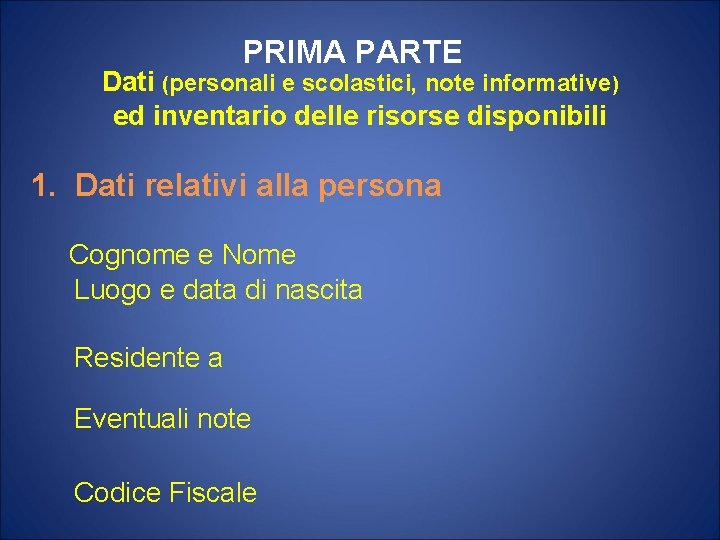 PRIMA PARTE
Dati (personali e scolastici, note informative) ed inventario delle risorse disponibili

1. Dati relativi alla persona

Cognome e Nome
Luogo e data di nascita

Residente a

Eventuali note

Codice Fiscale